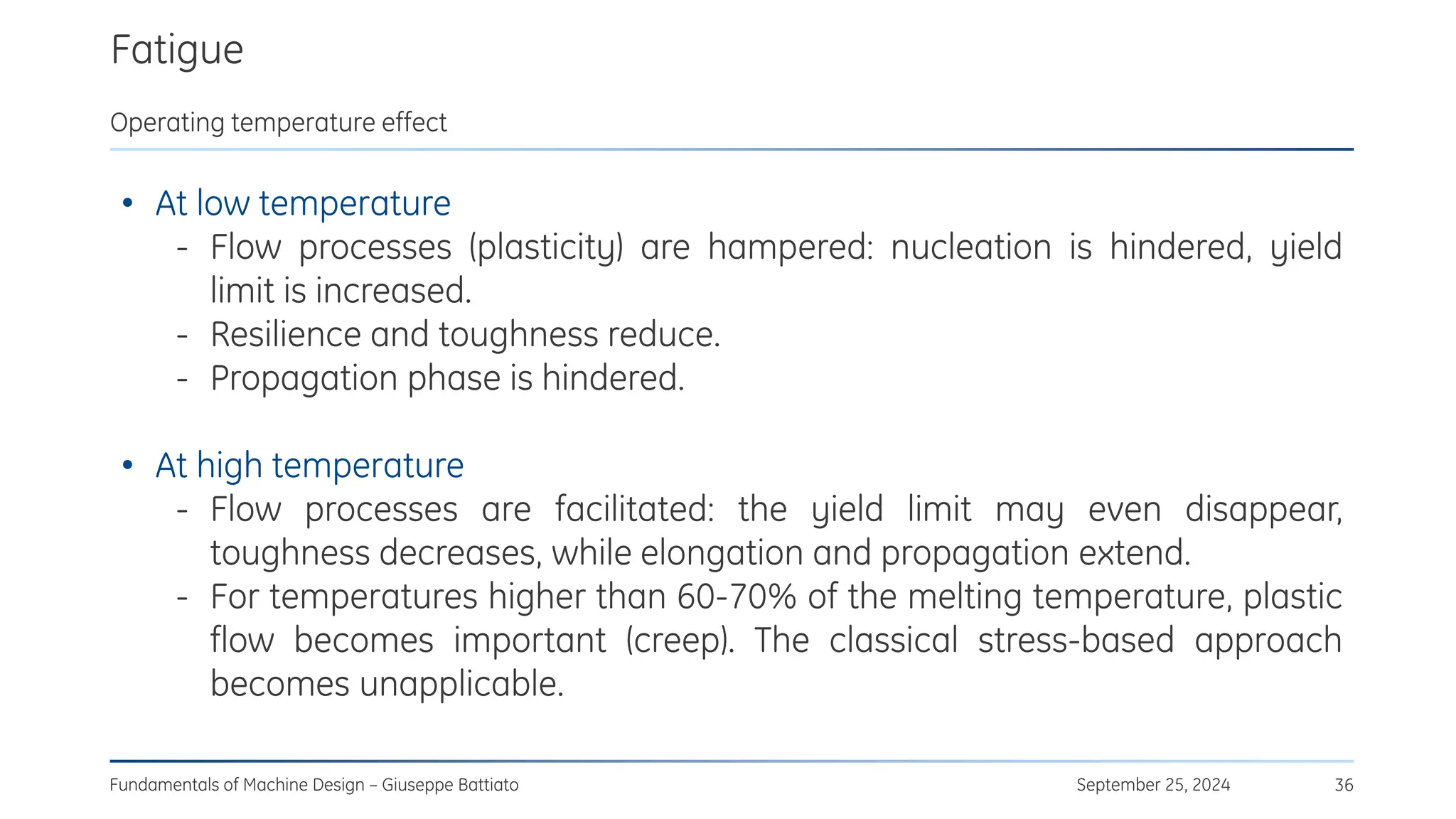 Fatigue

Operating temperature effect

• At low temperature
- Flow processes (plasticity) are hampered: nucleation is hindered, yield limit is increased.
- Resilience and toughness reduce.
- Propagation phase is hindered.

• At high temperature
- Flow processes are facilitated: the yield limit may even disappear, toughness decreases, while elongation and propagation extend.
- For temperatures higher than 60-70% of the melting temperature, plastic flow becomes important (creep). The classical stress-based approach becomes unapplicable.

Fundamentals of Machine Design – Giuseppe Battiato

September 25, 2024

36